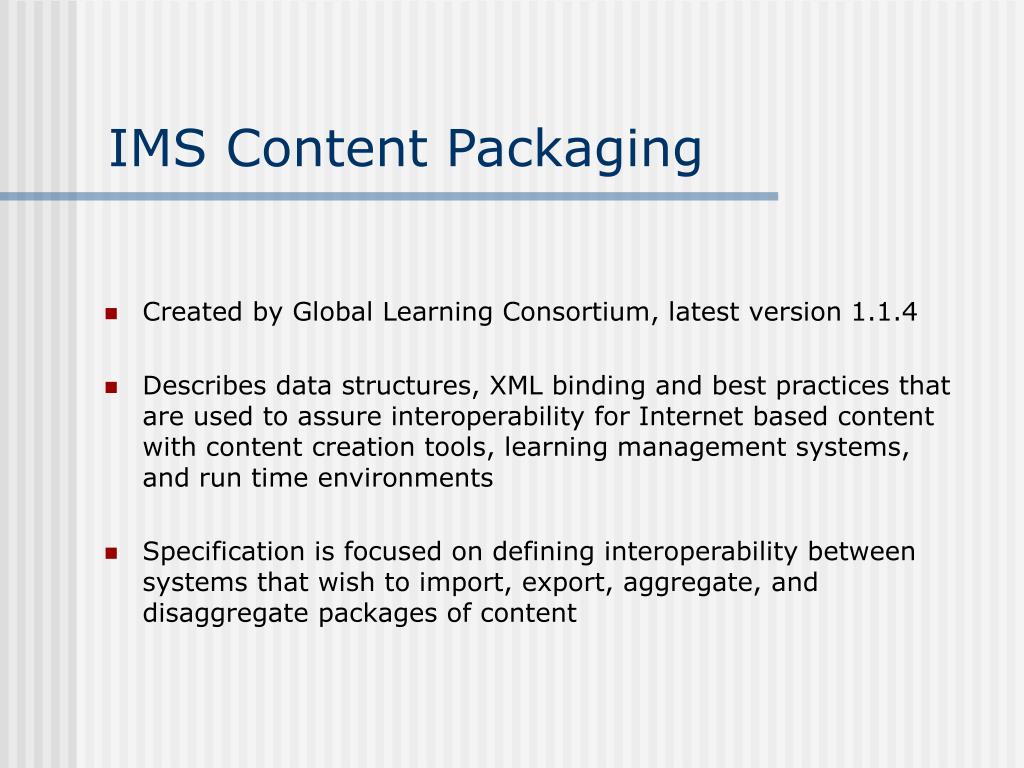 IMS Content Packaging

- Created by Global Learning Consortium, latest version 1.1.4

- Describes data structures, XML binding and best practices that are used to assure interoperability for Internet based content with content creation tools, learning management systems, and run time environments

- Specification is focused on defining interoperability between systems that wish to import, export, aggregate, and disaggregate packages of content